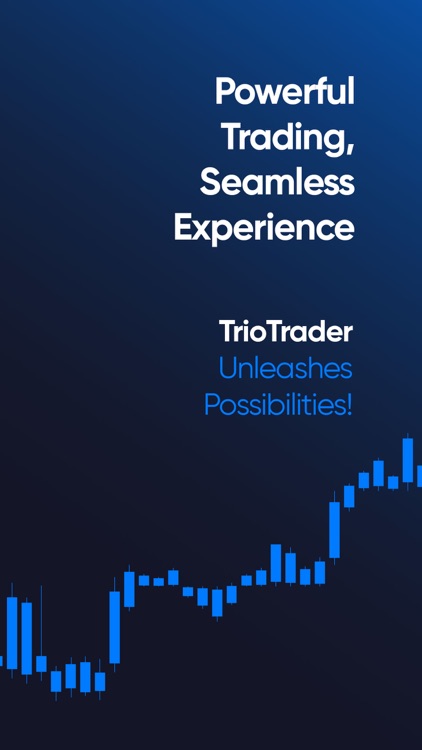 Powerful Trading, Seamless Experience

TrioTrader
Unleashes Possibilities!